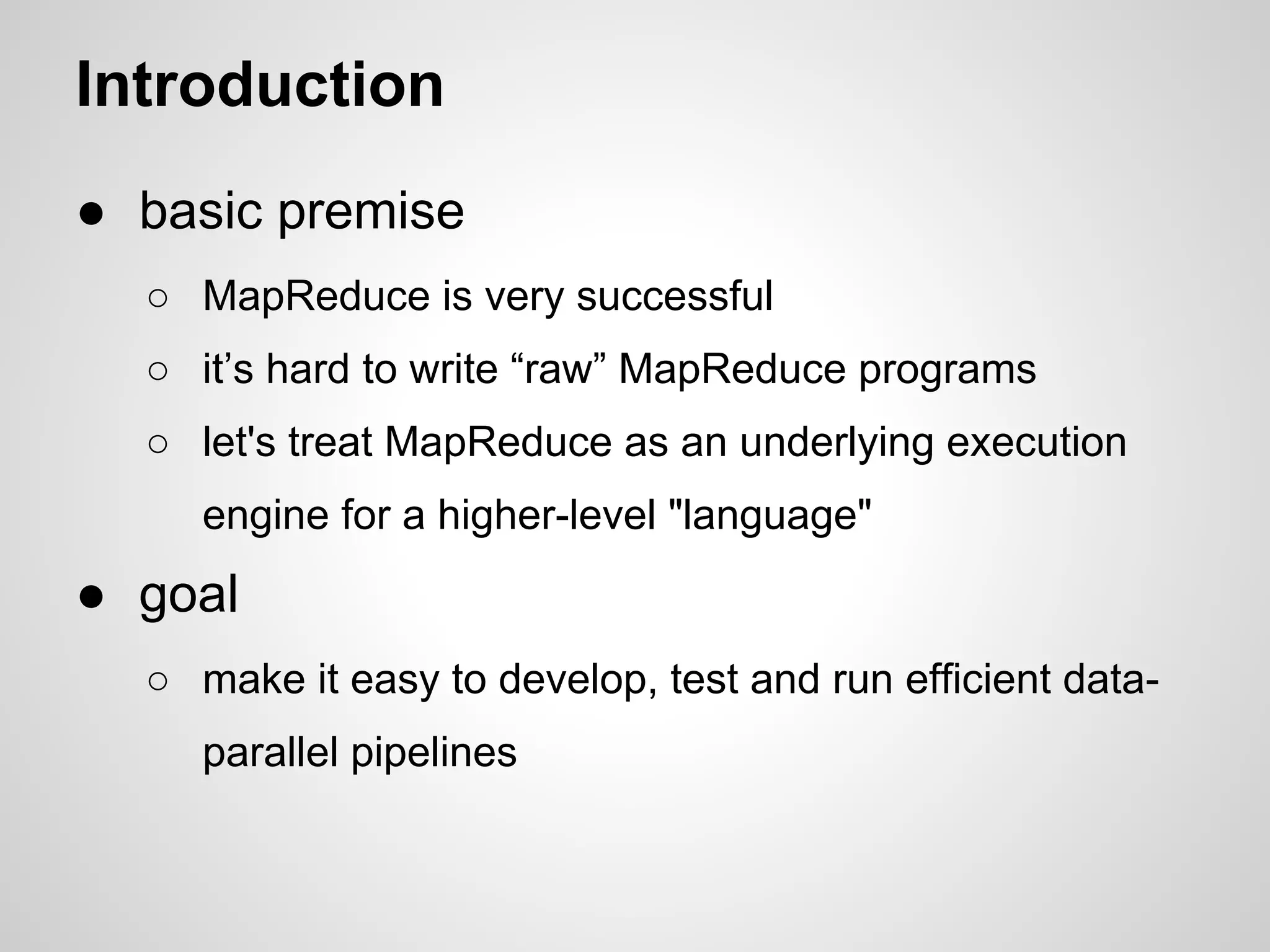 Introduction

● basic premise
  ○ MapReduce is very successful
  ○ it’s hard to write “raw” MapReduce programs
  ○ let's treat MapReduce as an underlying execution engine for a higher-level "language"

● goal
  ○ make it easy to develop, test and run efficient data-parallel pipelines